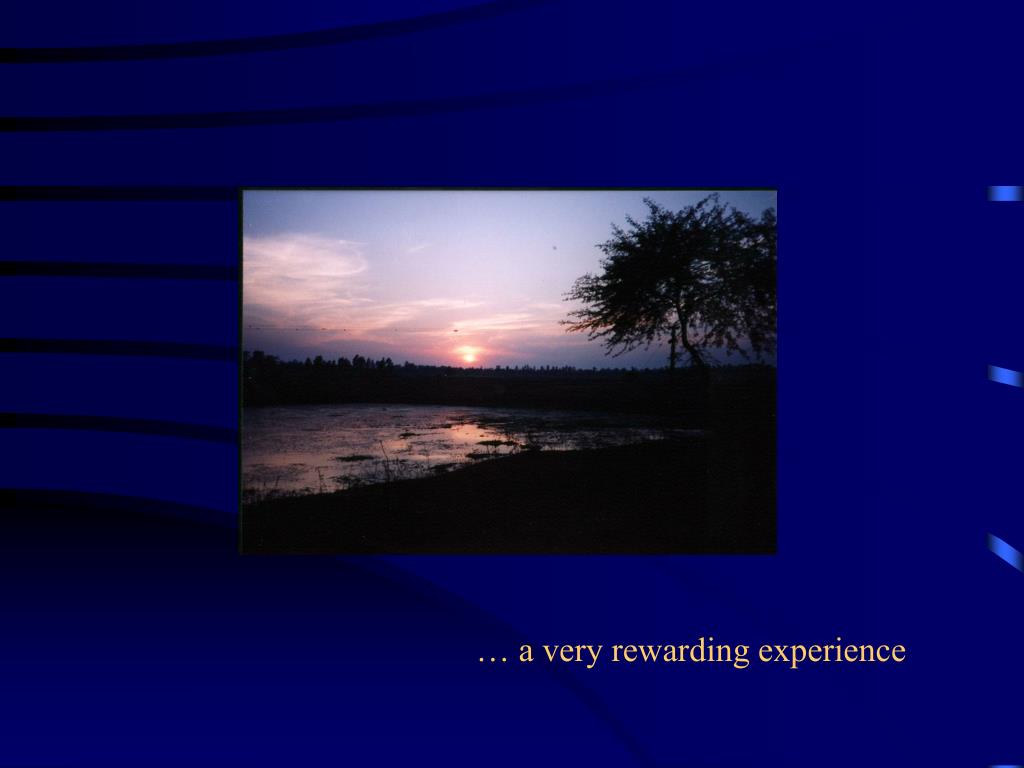 … a very rewarding experience